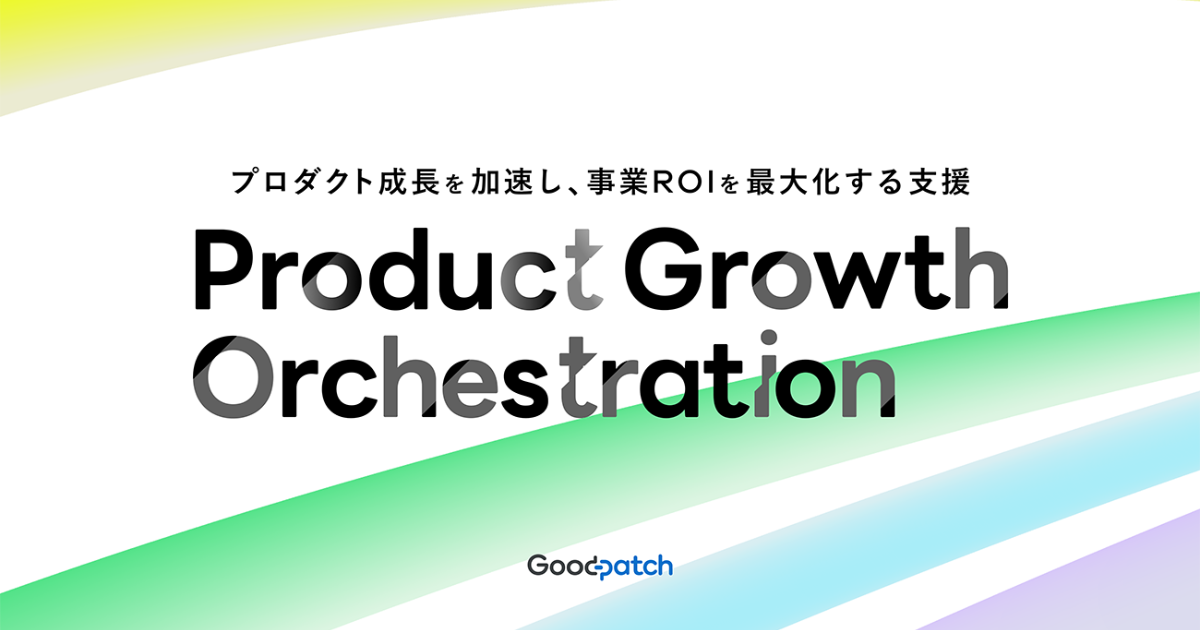 プロダクト成長を加速し、事業ROIを最大化する支援

Product Growth Orchestration

Goodpatch